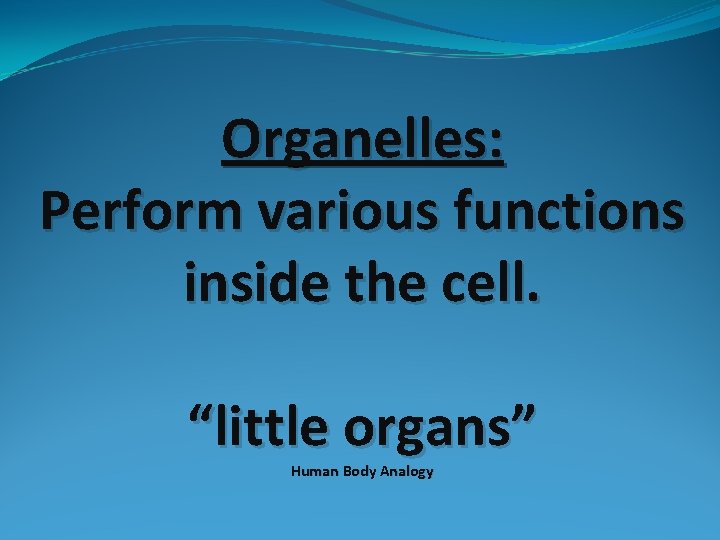 Organelles:
Perform various functions inside the cell.

“little organs”
Human Body Analogy